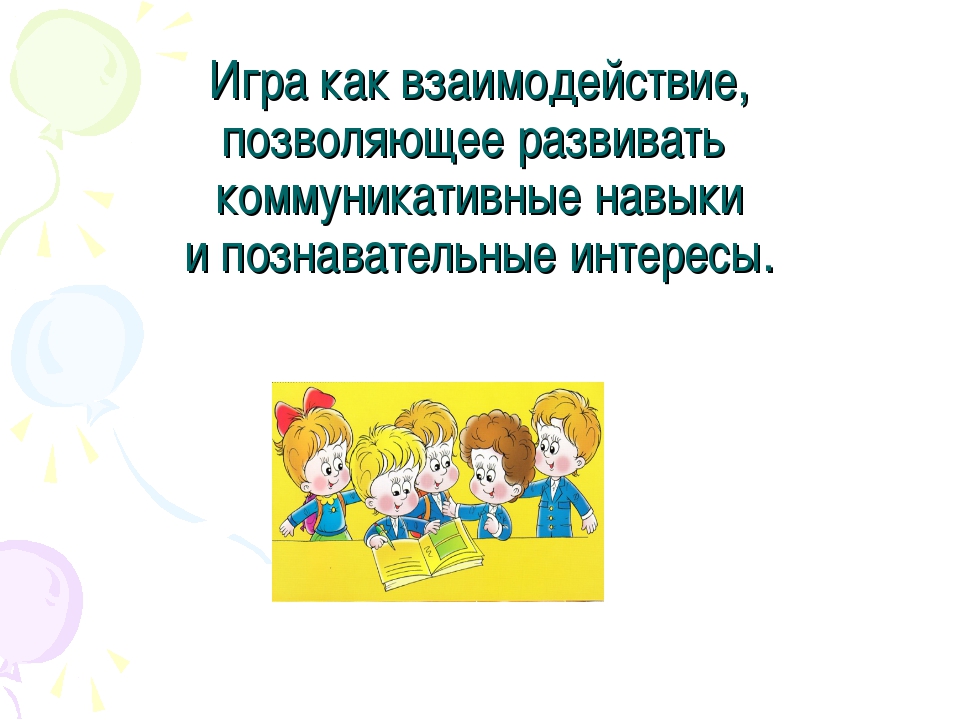 Игра как взаимодействие, позволяющее развивать коммуникативные навыки и познавательные интересы.